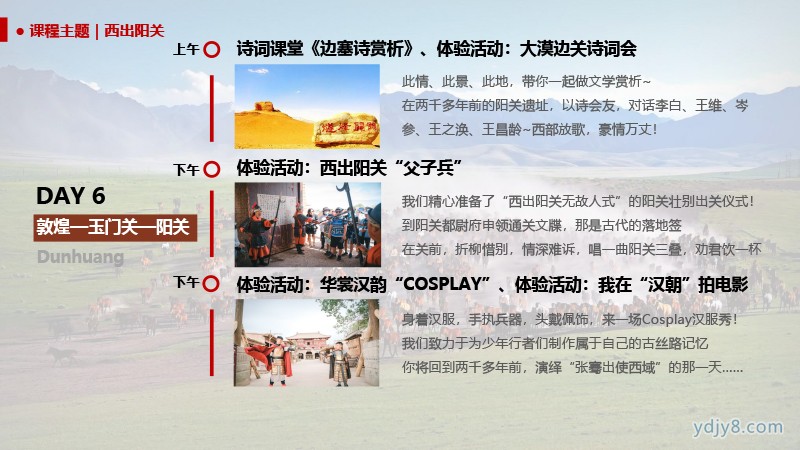 ● 课程主题 | 西出阳关

DAY 6

敦煌—玉门关—阳关

Dunhuang

上午 诗词课堂《边塞诗赏析》、体验活动：大漠边关诗词会

此情、此景、此地，带你一起做文学赏析~
在两千多年前的阳关遗址，以诗会友，对话李白、王维、岑参、王之涣、王昌龄~西部放歌，豪情万丈！

下午 体验活动：西出阳关“父子兵”

我们精心准备了“西出阳关无故人式”的阳关壮别出关仪式！
到阳关都尉府申领通关文牒，那是古代的落地签
在关前，折柳惜别，情深难诉，唱一曲阳关三叠，劝君饮一杯

下午 体验活动：华裳汉韵“COSPLAY”、体验活动：我在“汉朝”拍电影

身着汉服，手执兵器，头戴佩饰，来一场Cosplay汉服秀！
我们致力于为少年行者们制作属于自己的古丝路记忆
你将回到两千多年前，演绎“张骞出使西域”的那一天……

ydjy8.com